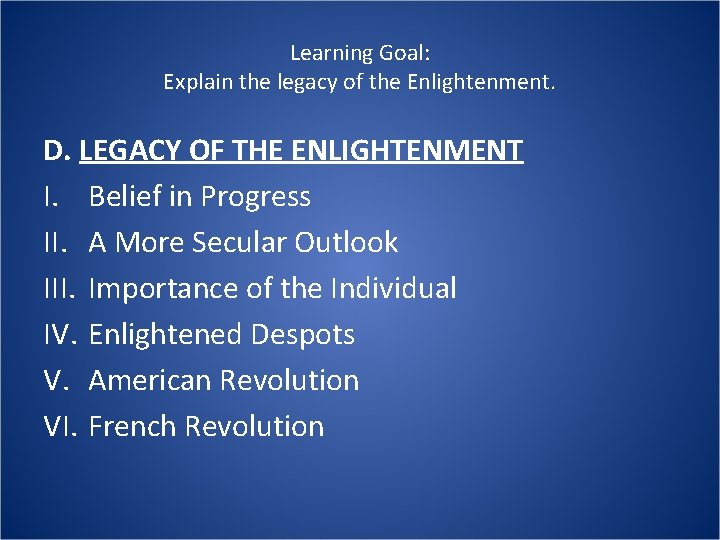 Learning Goal:
Explain the legacy of the Enlightenment.

D. LEGACY OF THE ENLIGHTENMENT
I. Belief in Progress
II. A More Secular Outlook
III. Importance of the Individual
IV. Enlightened Despots
V. American Revolution
VI. French Revolution